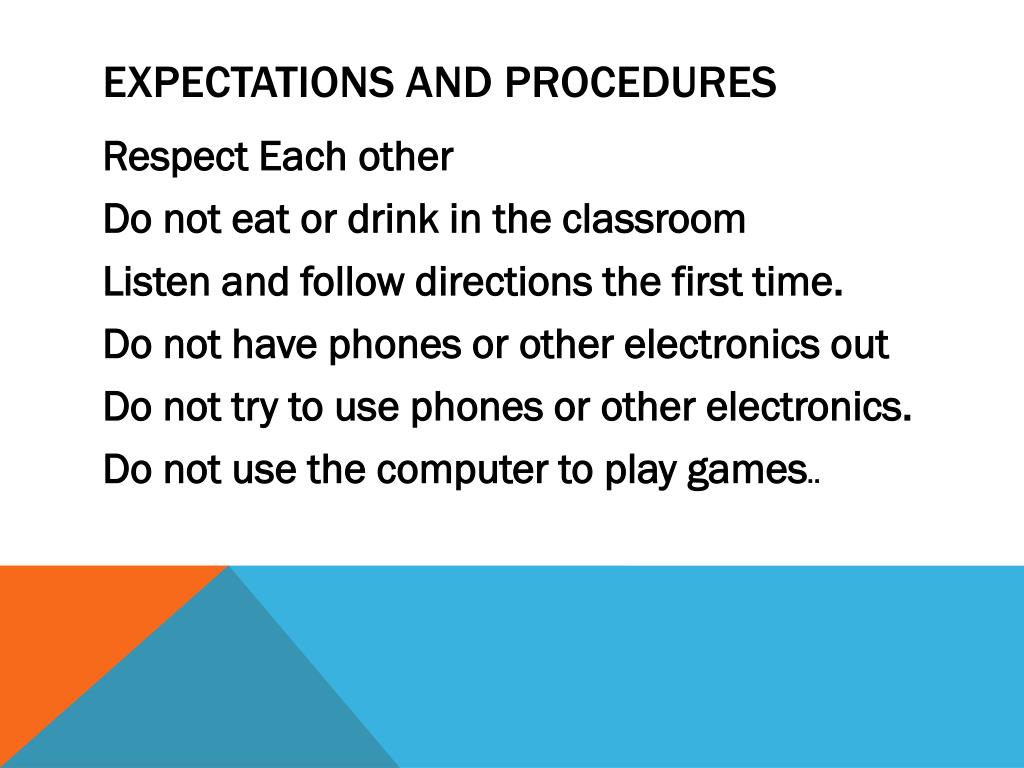 EXPECTATIONS AND PROCEDURES

Respect Each other

Do not eat or drink in the classroom

Listen and follow directions the first time.

Do not have phones or other electronics out

Do not try to use phones or other electronics.

Do not use the computer to play games..